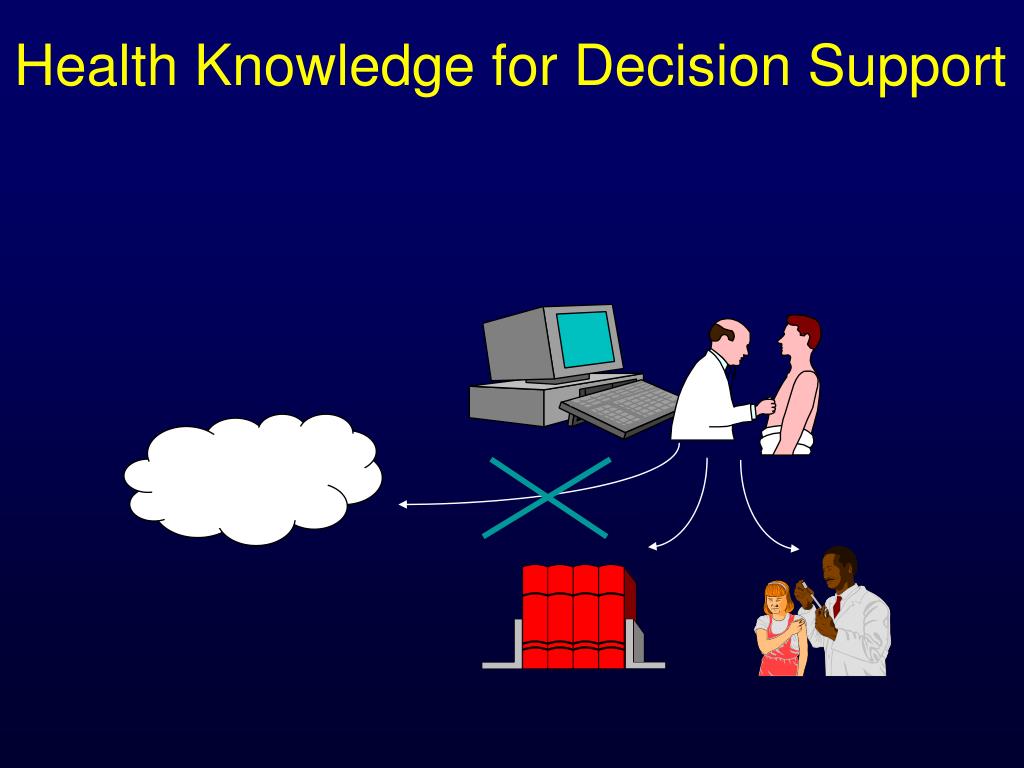 Health Knowledge for Decision Support